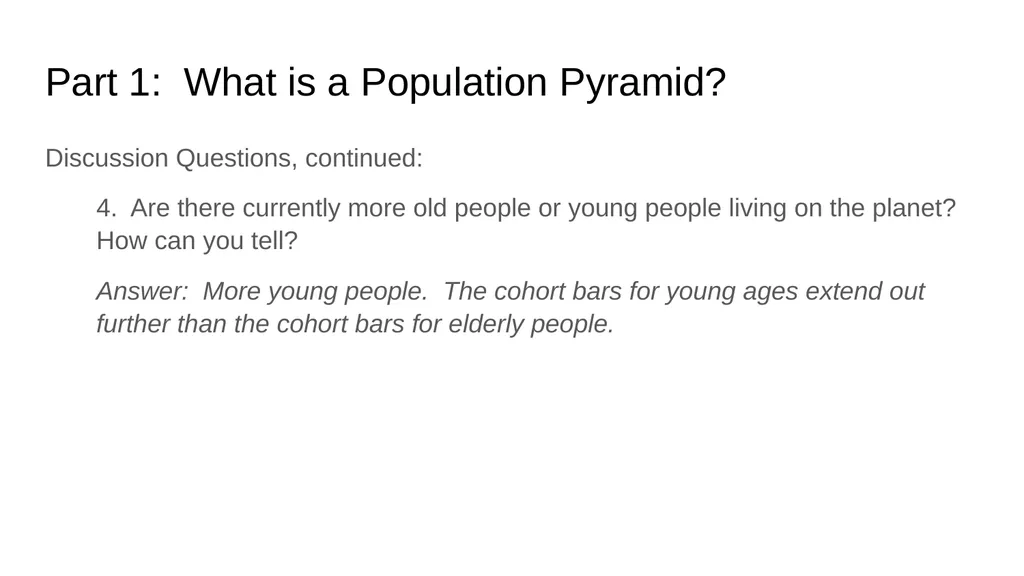 Part 1: What is a Population Pyramid?

Discussion Questions, continued:

4. Are there currently more old people or young people living on the planet? How can you tell?

Answer: More young people. The cohort bars for young ages extend out further than the cohort bars for elderly people.